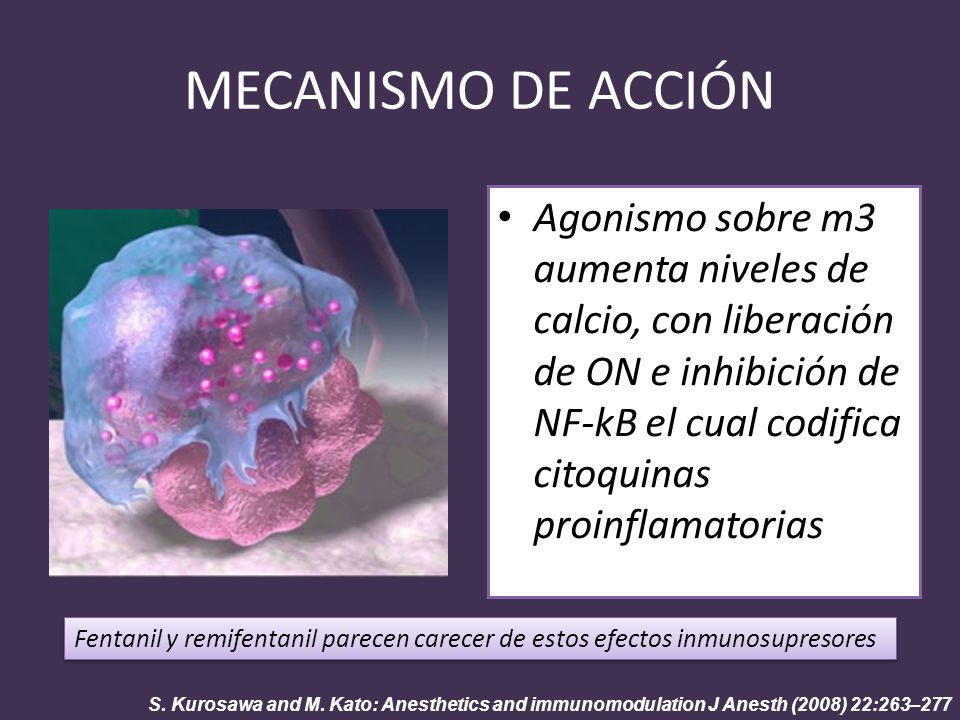 MECANISMO DE ACCIÓN

• Agonismo sobre m3 aumenta niveles de calcio, con liberación de ON e inhibición de NF-kB el cual codifica citoquinas proinflamatorias

Fentanil y remifentanil parecen carecer de estos efectos inmunosupresores

S. Kurosawa and M. Kato: Anesthetics and immunomodulation J Anesth (2008) 22:263–277